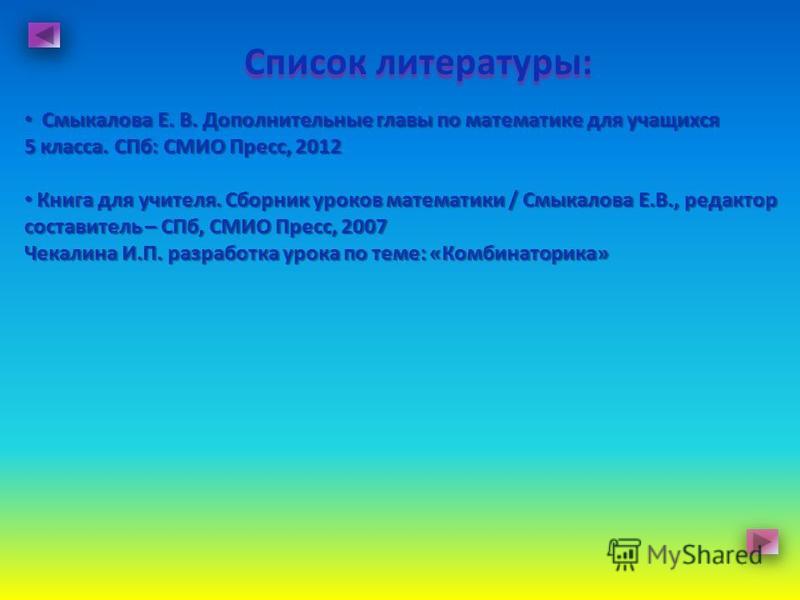 Список литературы:

• Смыкалова Е. В. Дополнительные главы по математике для учащихся 5 класса. СПб: СМИО Пресс, 2012

• Книга для учителя. Сборник уроков математики / Смыкалова Е.В., редактор составитель – СПб, СМИО Пресс, 2007
Чекалина И.П. разработка урока по теме: «Комбинаторика»

MyShared